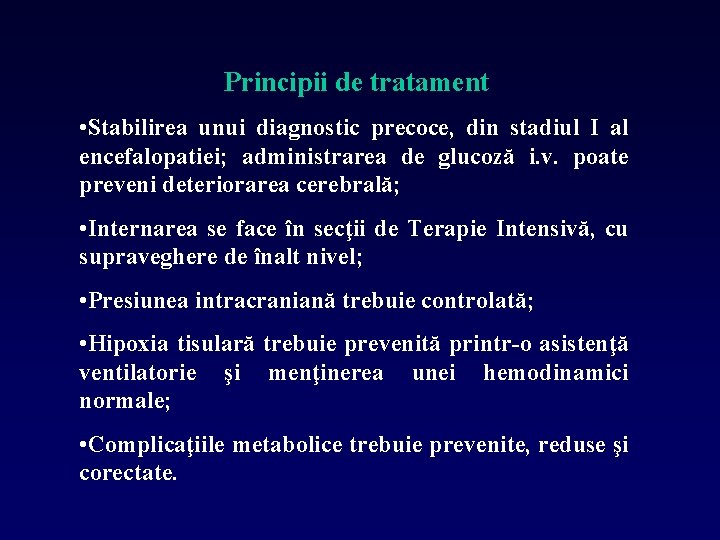 Principii de tratament

•Stabilirea unui diagnostic precoce, din stadiul I al encefalopatiei; administrarea de glucoză i.v. poate preveni deteriorarea cerebrală;

•Internarea se face în secţii de Terapie Intensivă, cu supraveghere de înalt nivel;

•Presiunea intracraniană trebuie controlată;

•Hipoxia tisulară trebuie prevenită printr-o asistenţă ventilatorie şi menţinerea unei hemodinamici normale;

•Complicaţiile metabolice trebuie prevenite, reduse şi corectate.